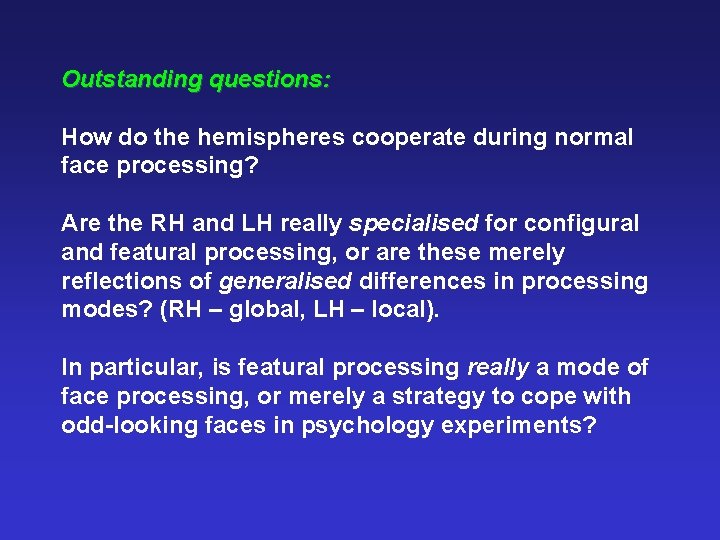 Outstanding questions:

How do the hemispheres cooperate during normal face processing?

Are the RH and LH really specialised for configural and featural processing, or are these merely reflections of generalised differences in processing modes? (RH – global, LH – local).

In particular, is featural processing really a mode of face processing, or merely a strategy to cope with odd-looking faces in psychology experiments?